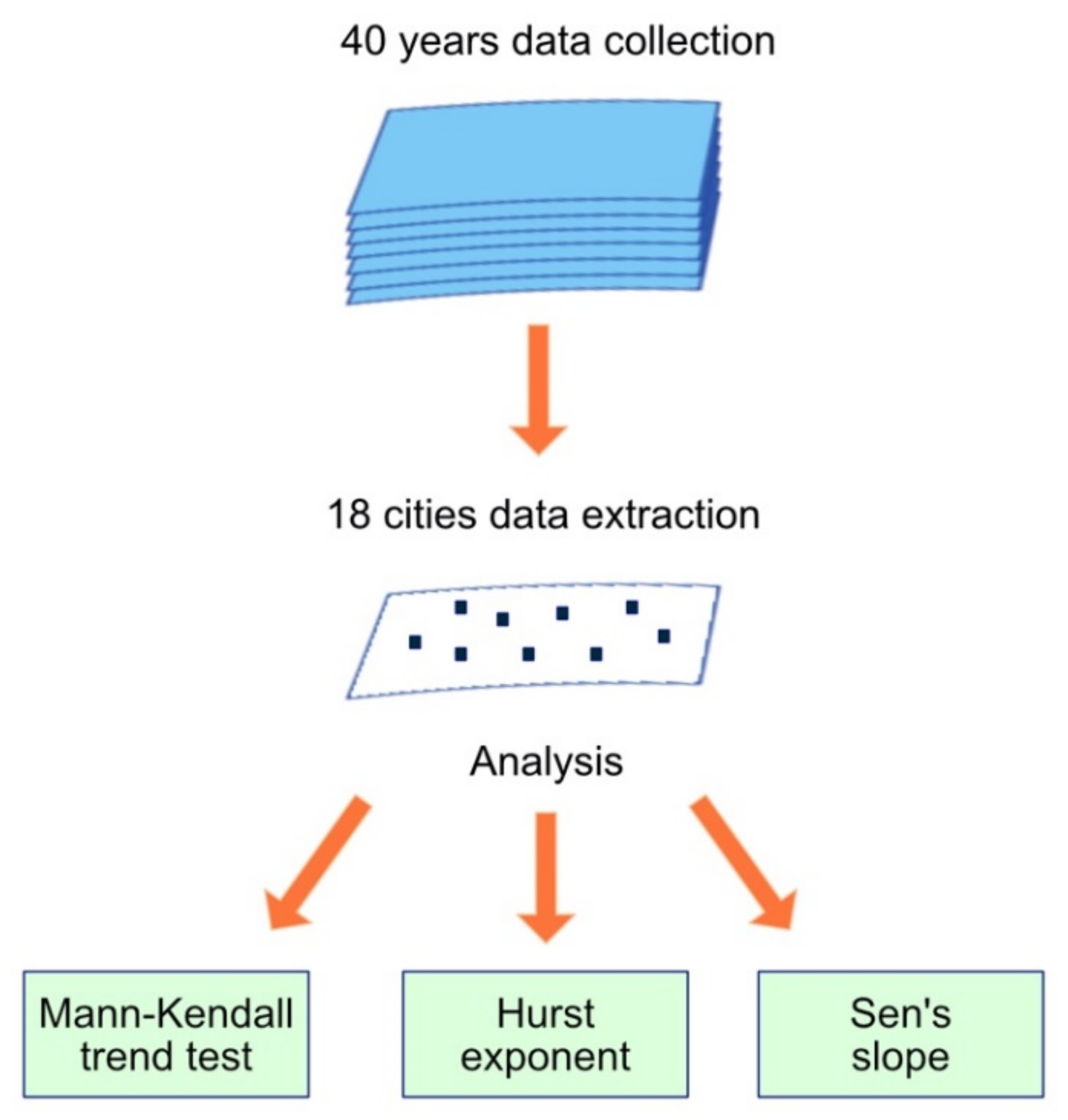 40 years data collection

18 cities data extraction

Analysis

Mann-Kendall trend test

Hurst exponent

Sen's slope